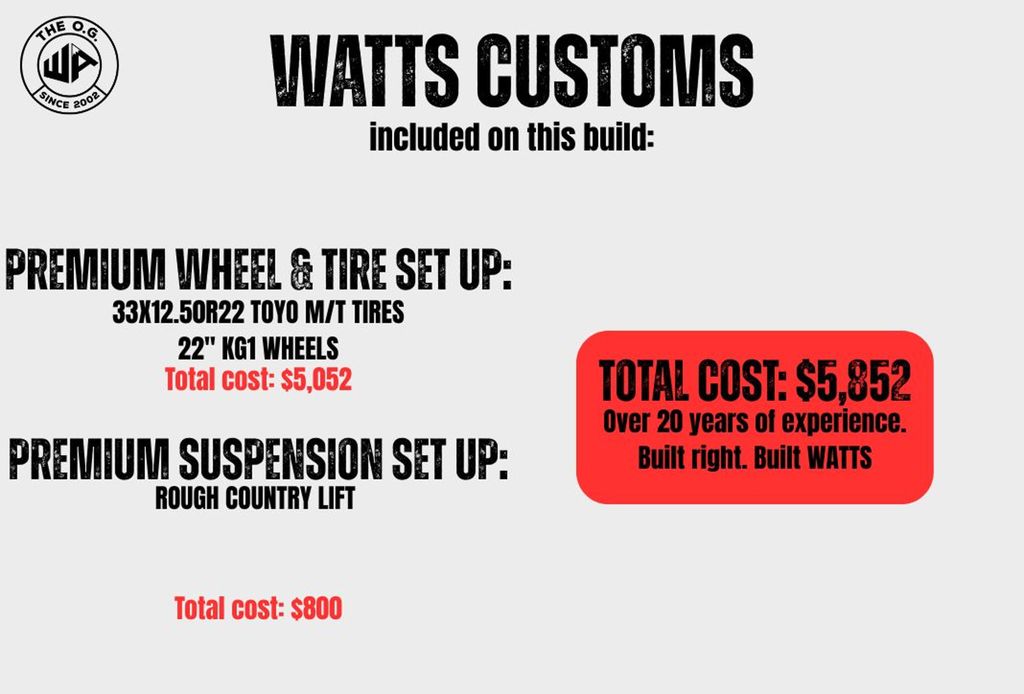 THE O.G.
WA
SINCE 2002

WATTS CUSTOMS
included on this build:

PREMIUM WHEEL & TIRE SET UP:
33X12.50R22 TOYO M/T TIRES
22" KG1 WHEELS
Total cost: $5,052

PREMIUM SUSPENSION SET UP:
ROUGH COUNTRY LIFT

Total cost: $800

TOTAL COST: $5,852
Over 20 years of experience.
Built right. Built WATTS